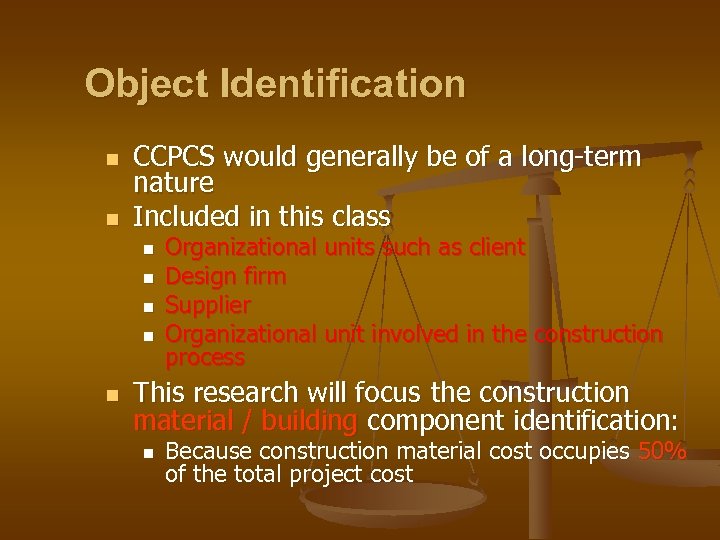 Object Identification

- CCPCS would generally be of a long-term nature
- Included in this class
  - Organizational units such as client
  - Design firm
  - Supplier
  - Organizational unit involved in the construction process
- This research will focus the construction material / building component identification:
  - Because construction material cost occupies 50% of the total project cost